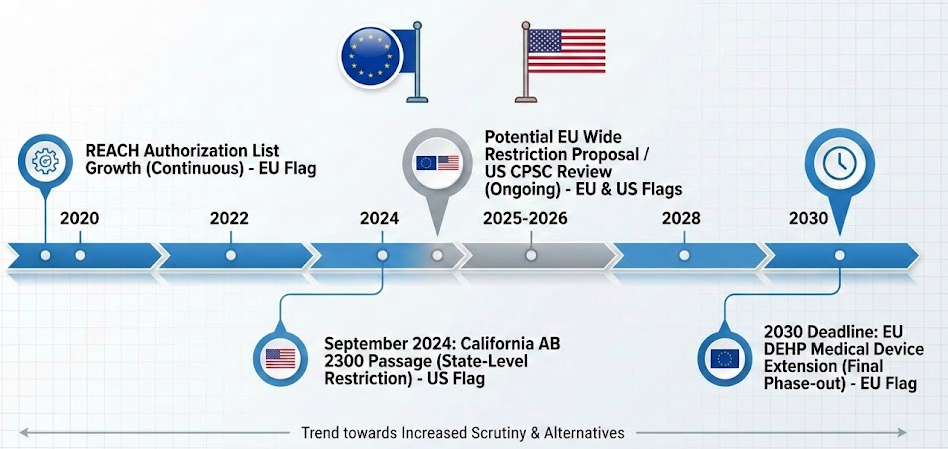 REACH Authorization List Growth (Continuous) - EU Flag

Potential EU Wide Restriction Proposal / US CPSC Review (Ongoing) - EU & US Flags

2020

2022

2024

2025-2026

2028

2030

September 2024: California AB 2300 Passage (State-Level Restriction) - US Flag

2030 Deadline: EU DEHP Medical Device Extension (Final Phase-out) - EU Flag

Trend towards Increased Scrutiny & Alternatives